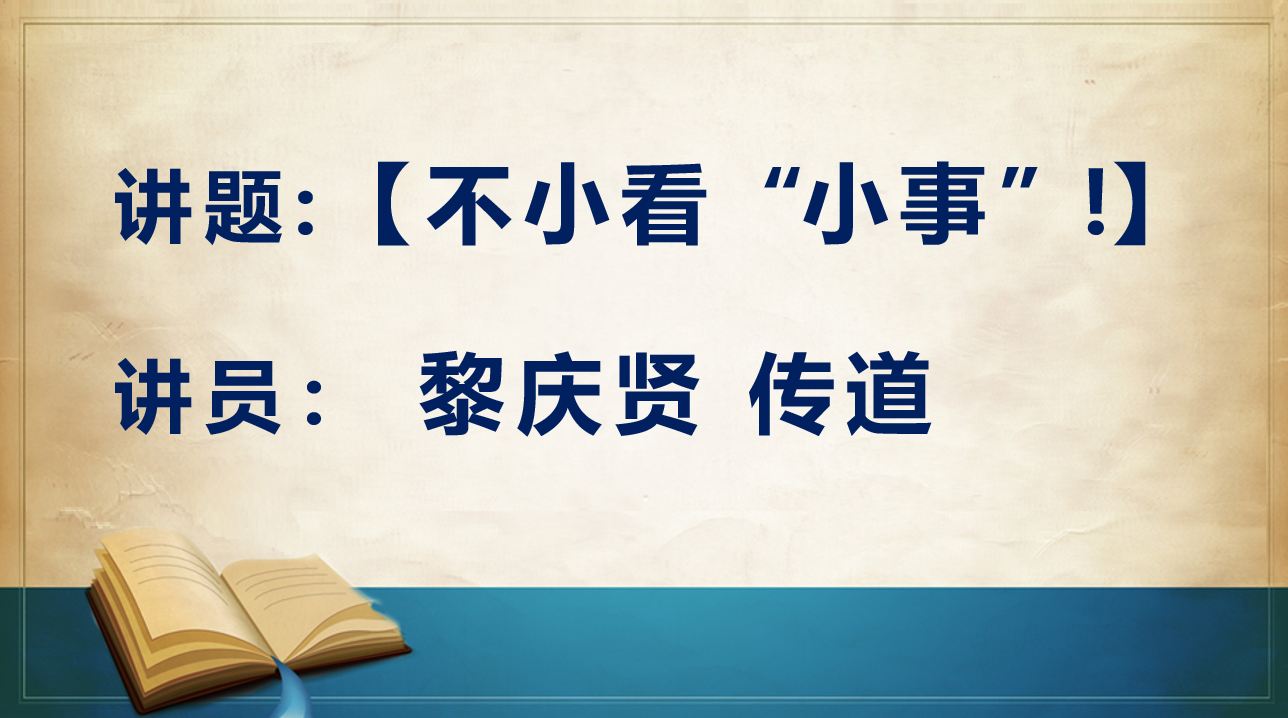 讲题:【不小看“小事”!】

讲员： 黎庆贤 传道